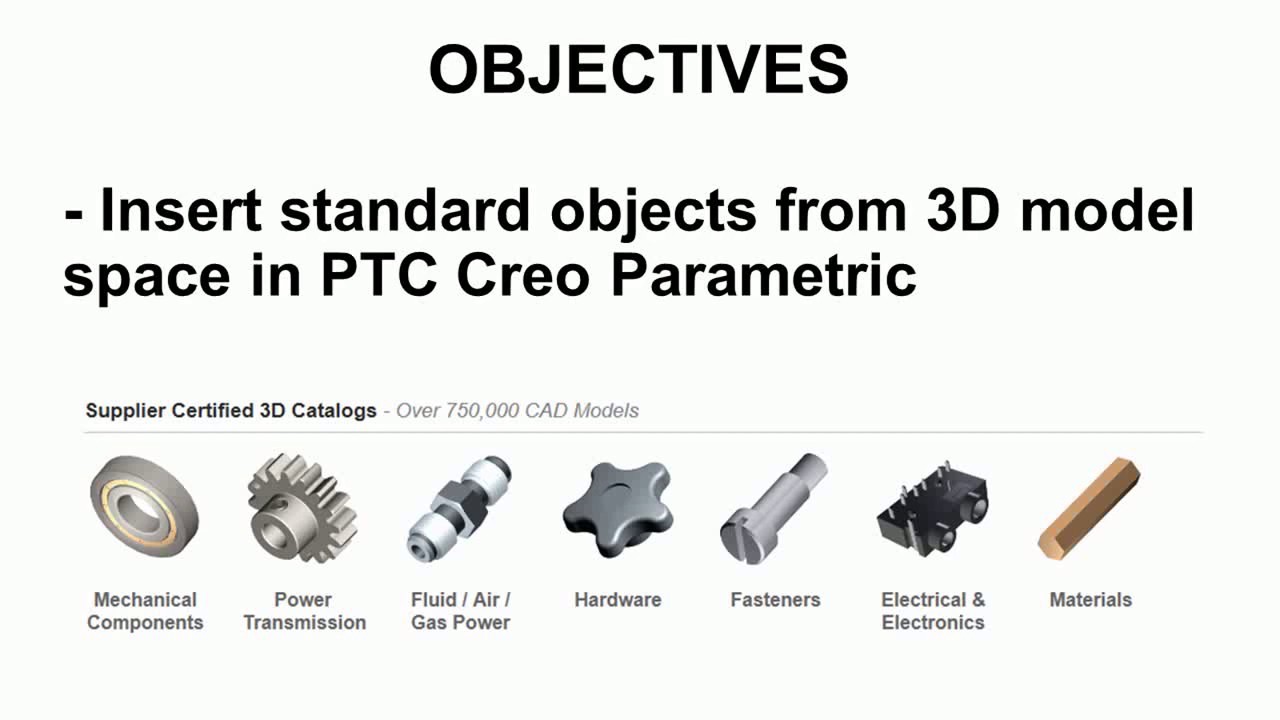 OBJECTIVES

- Insert standard objects from 3D model space in PTC Creo Parametric

Supplier Certified 3D Catalogs - Over 750,000 CAD Models

Mechanical Components

Power Transmission

Fluid / Air / Gas Power

Hardware

Fasteners

Electrical & Electronics

Materials